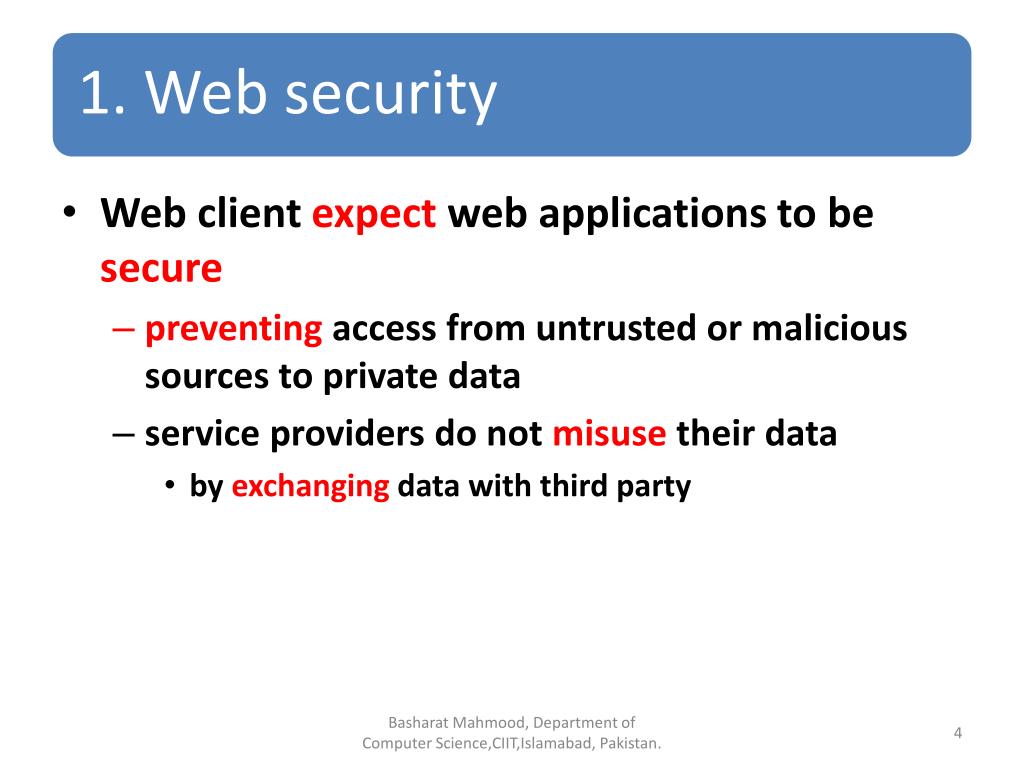 1. Web security

• Web client expect web applications to be secure
– preventing access from untrusted or malicious sources to private data
– service providers do not misuse their data
• by exchanging data with third party

Basharat Mahmood, Department of Computer Science,CIIT,Islamabad, Pakistan.

4